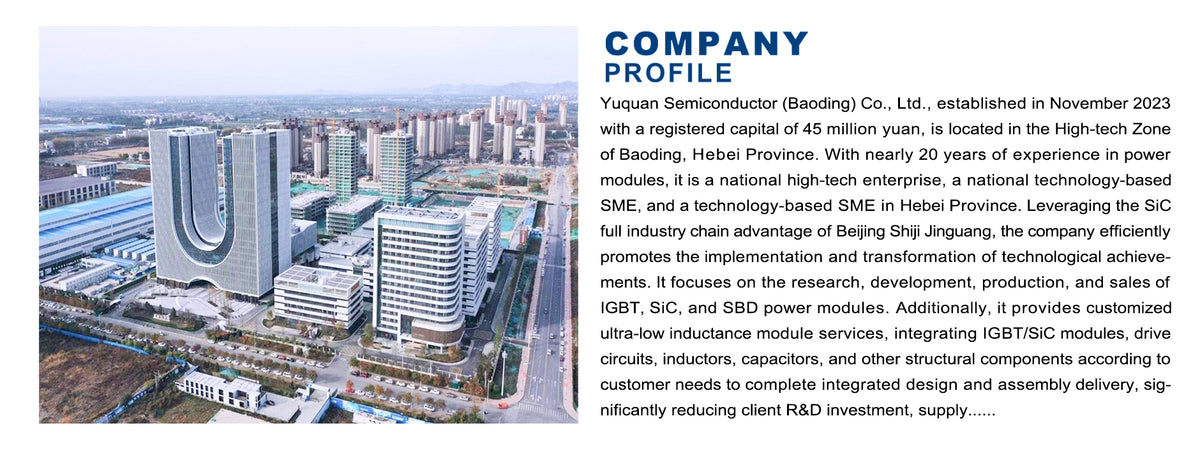 COMPANY
PROFILE

Yuquan Semiconductor (Baoding) Co., Ltd., established in November 2023 with a registered capital of 45 million yuan, is located in the High-tech Zone of Baoding, Hebei Province. With nearly 20 years of experience in power modules, it is a national high-tech enterprise, a national technology-based SME, and a technology-based SME in Hebei Province. Leveraging the SiC full industry chain advantage of Beijing Shiji Jinguang, the company efficiently promotes the implementation and transformation of technological achievements. It focuses on the research, development, production, and sales of IGBT, SiC, and SBD power modules. Additionally, it provides customized ultra-low inductance module services, integrating IGBT/SiC modules, drive circuits, inductors, capacitors, and other structural components according to customer needs to complete integrated design and assembly delivery, significantly reducing client R&D investment, supply......